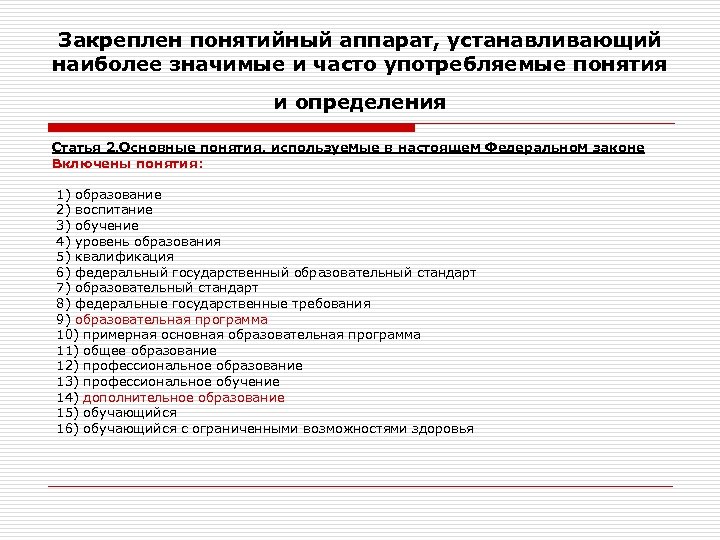 Закреплен понятийный аппарат, устанавливающий наиболее значимые и часто употребляемые понятия и определения

Статья 2.Основные понятия, используемые в настоящем Федеральном законе
Включены понятия:

1) образование
2) воспитание
3) обучение
4) уровень образования
5) квалификация
6) федеральный государственный образовательный стандарт
7) образовательный стандарт
8) федеральные государственные требования
9) образовательная программа
10) примерная основная образовательная программа
11) общее образование
12) профессиональное образование
13) профессиональное обучение
14) дополнительное образование
15) обучающийся
16) обучающийся с ограниченными возможностями здоровья